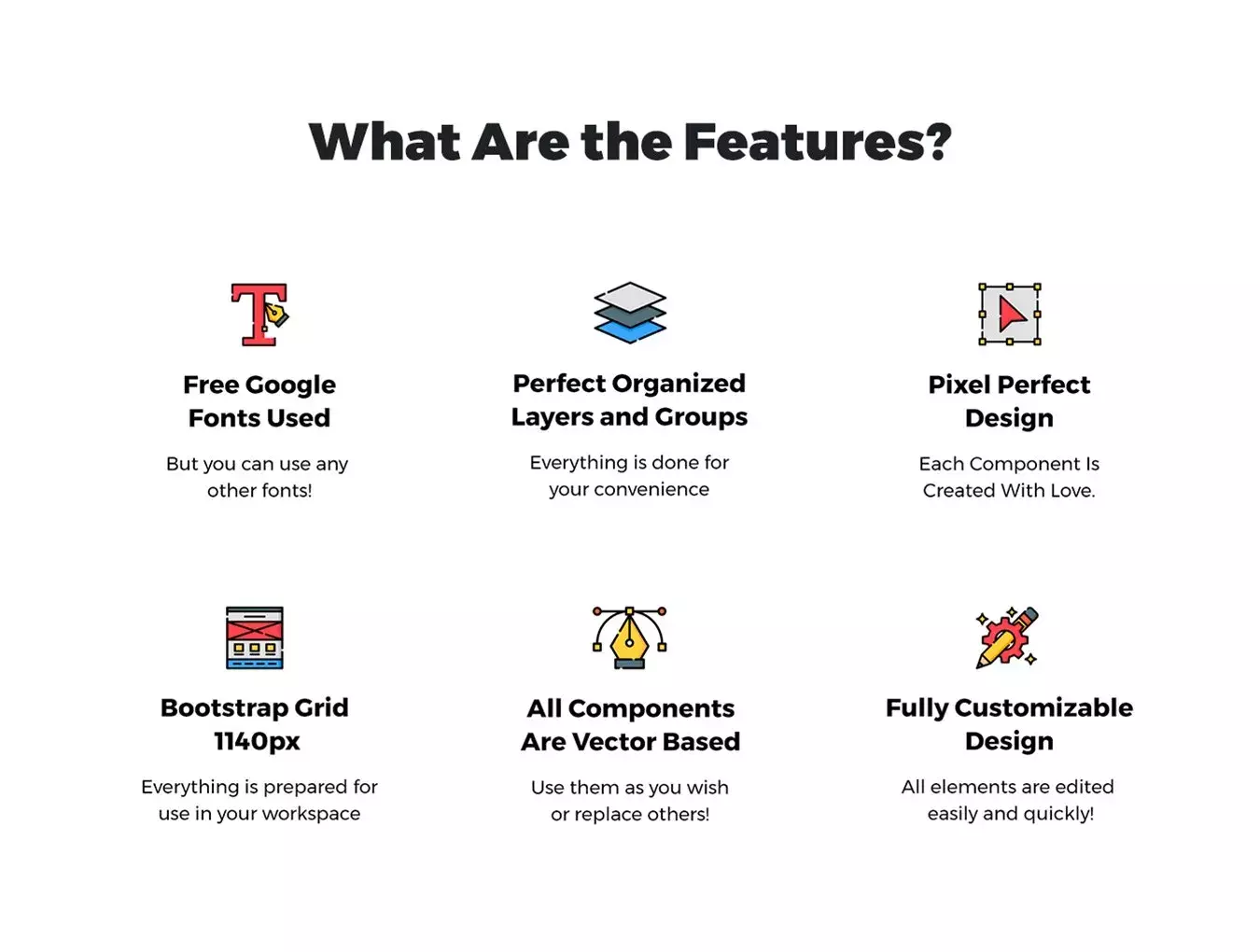 What Are the Features?

Free Google Fonts Used

But you can use any other fonts!

Perfect Organized Layers and Groups

Everything is done for your convenience

Pixel Perfect Design

Each Component Is Created With Love.

Bootstrap Grid 1140px

Everything is prepared for use in your workspace

All Components Are Vector Based

Use them as you wish or replace others!

Fully Customizable Design

All elements are edited easily and quickly!